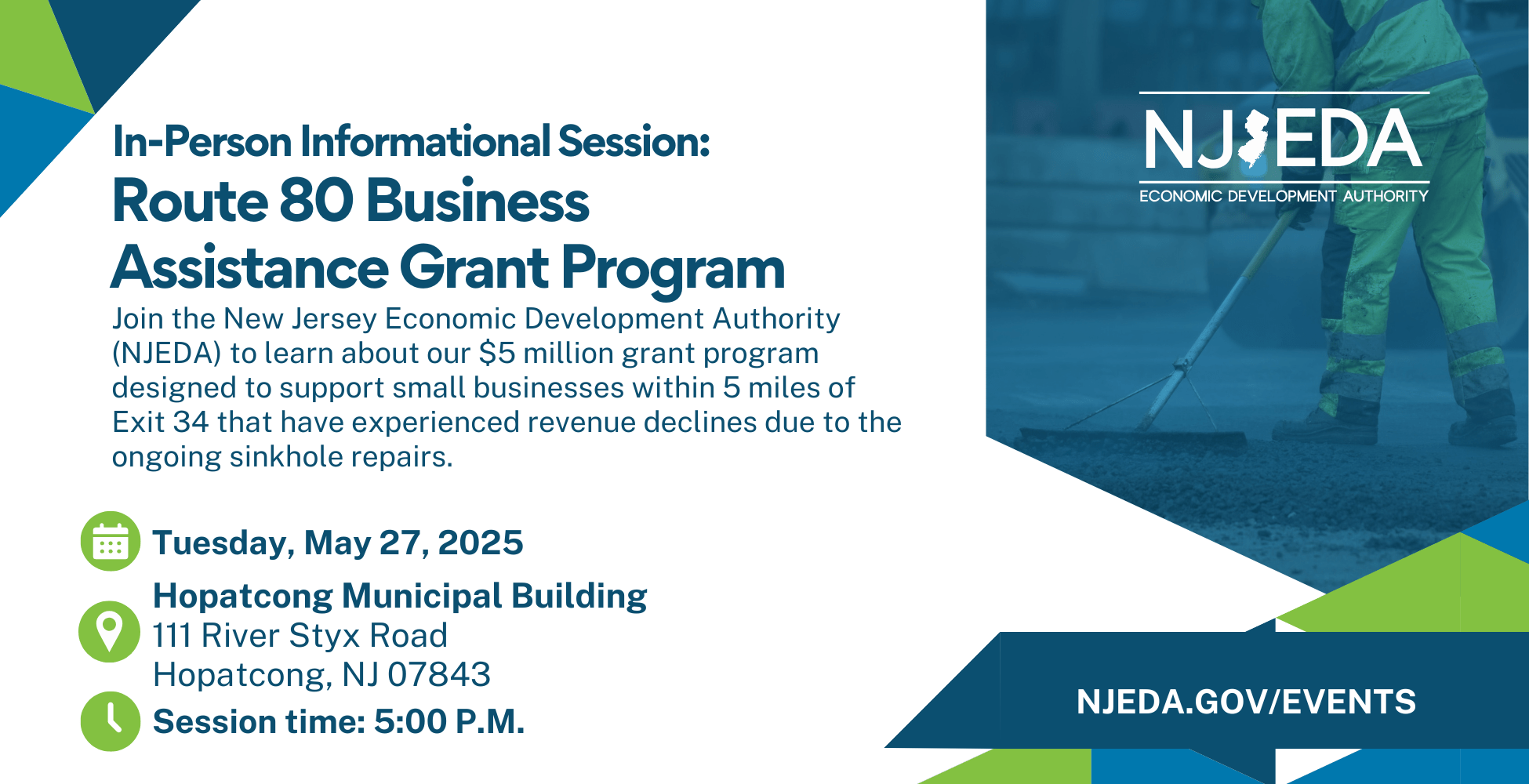 In-Person Informational Session:
Route 80 Business Assistance Grant Program

Join the New Jersey Economic Development Authority (NJEDA) to learn about our $5 million grant program designed to support small businesses within 5 miles of Exit 34 that have experienced revenue declines due to the ongoing sinkhole repairs.

Tuesday, May 27, 2025

Hopatcong Municipal Building
111 River Styx Road
Hopatcong, NJ 07843

Session time: 5:00 P.M.

NJEDA
ECONOMIC DEVELOPMENT AUTHORITY

NJEDA.GOV/EVENTS